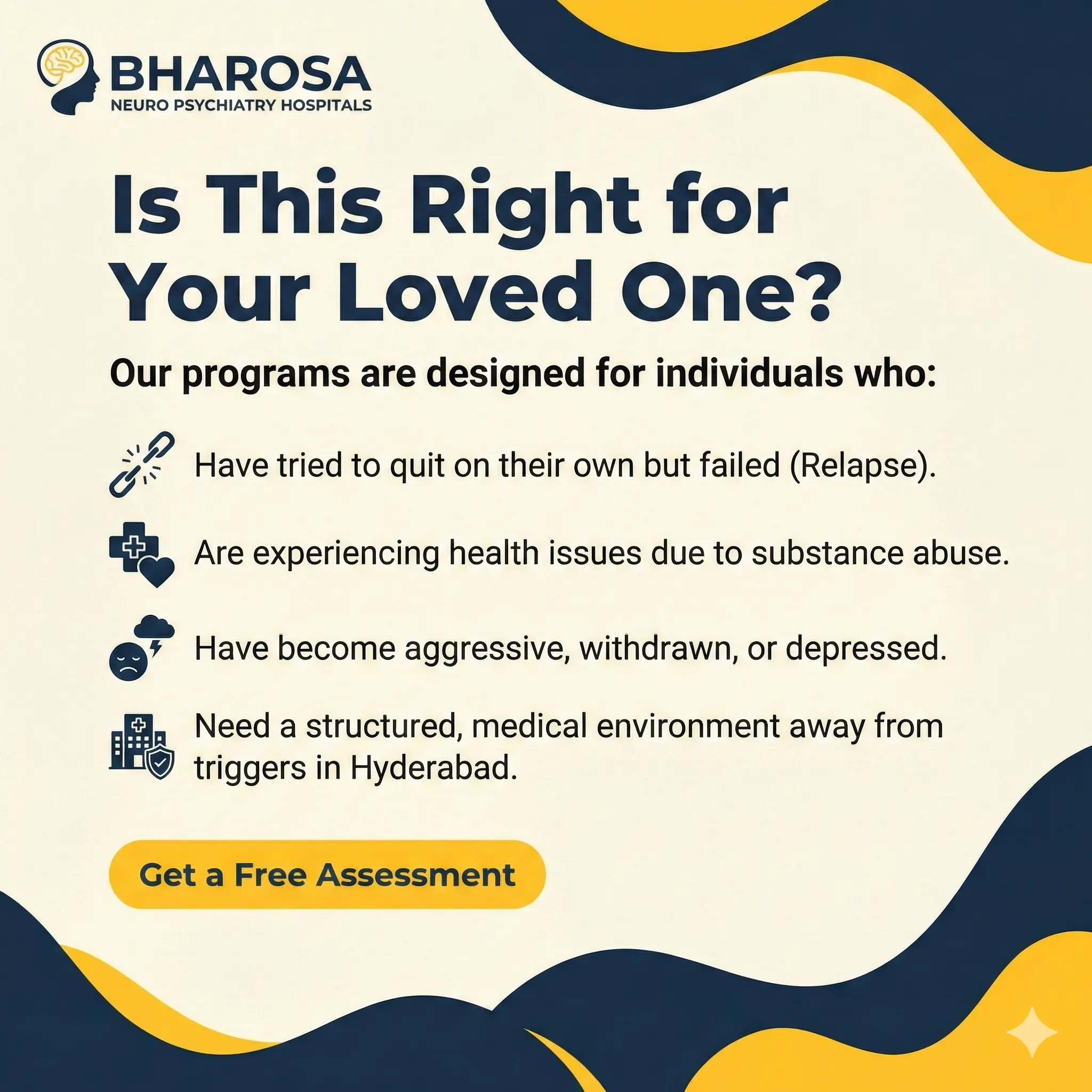 BHAROSA
NEURO PSYCHIATRY HOSPITALS

Is This Right for Your Loved One?

Our programs are designed for individuals who:

Have tried to quit on their own but failed (Relapse).

Are experiencing health issues due to substance abuse.

Have become aggressive, withdrawn, or depressed.

Need a structured, medical environment away from triggers in Hyderabad.

Get a Free Assessment